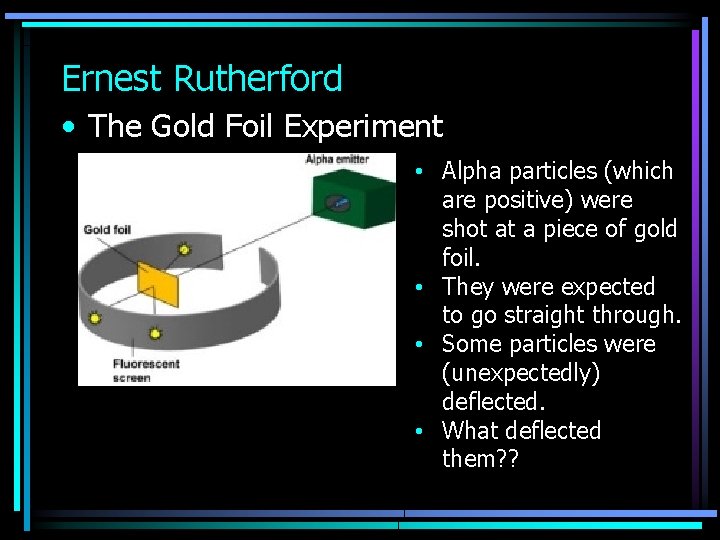 Ernest Rutherford

• The Gold Foil Experiment

Alpha emitter

Gold foil

Fluorescent screen

• Alpha particles (which are positive) were shot at a piece of gold foil.
• They were expected to go straight through.
• Some particles were (unexpectedly) deflected.
• What deflected them??